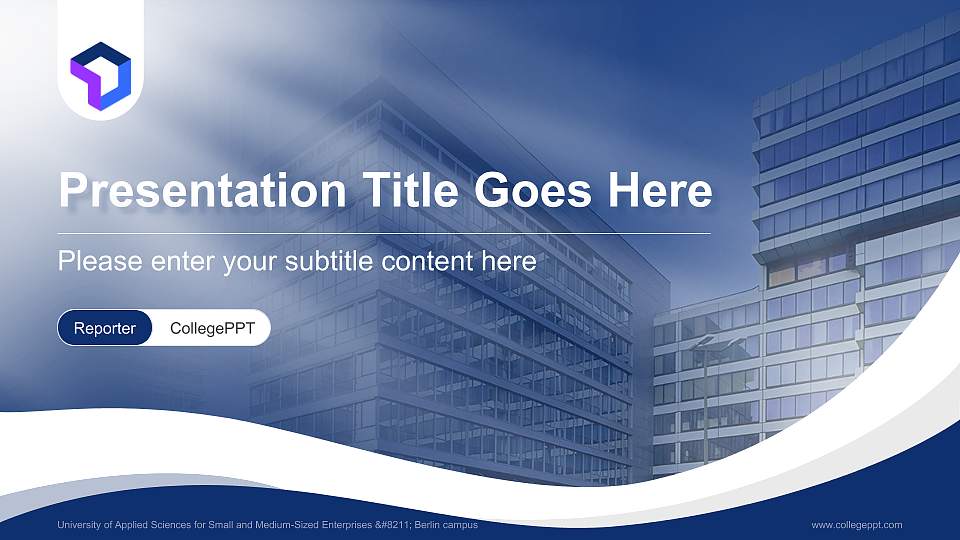 Presentation Title Goes Here

Please enter your subtitle content here

Reporter CollegePPT

University of Applied Sciences for Small and Medium-Sized Enterprises &#8211; Berlin campus

www.collegeppt.com